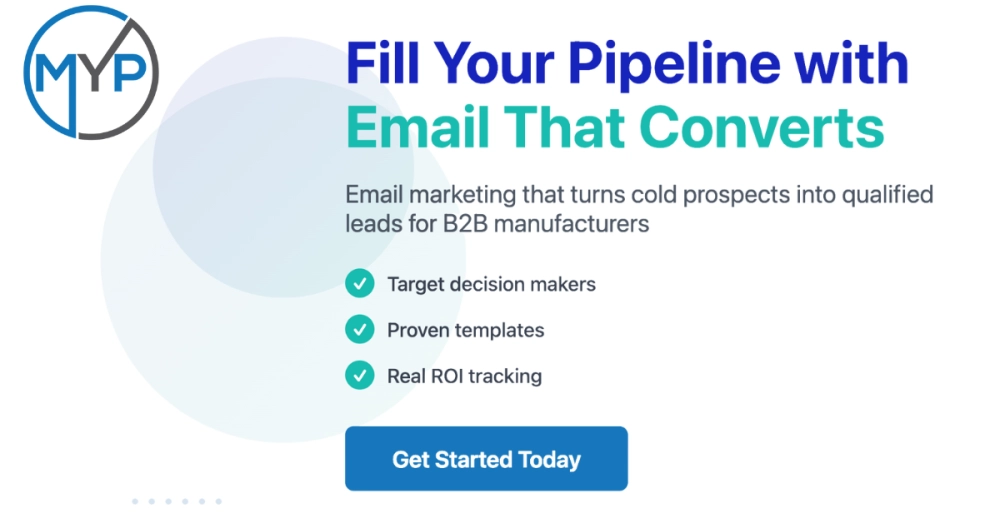 MYP

Fill Your Pipeline with Email That Converts

Email marketing that turns cold prospects into qualified leads for B2B manufacturers

Target decision makers

Proven templates

Real ROI tracking

Get Started Today